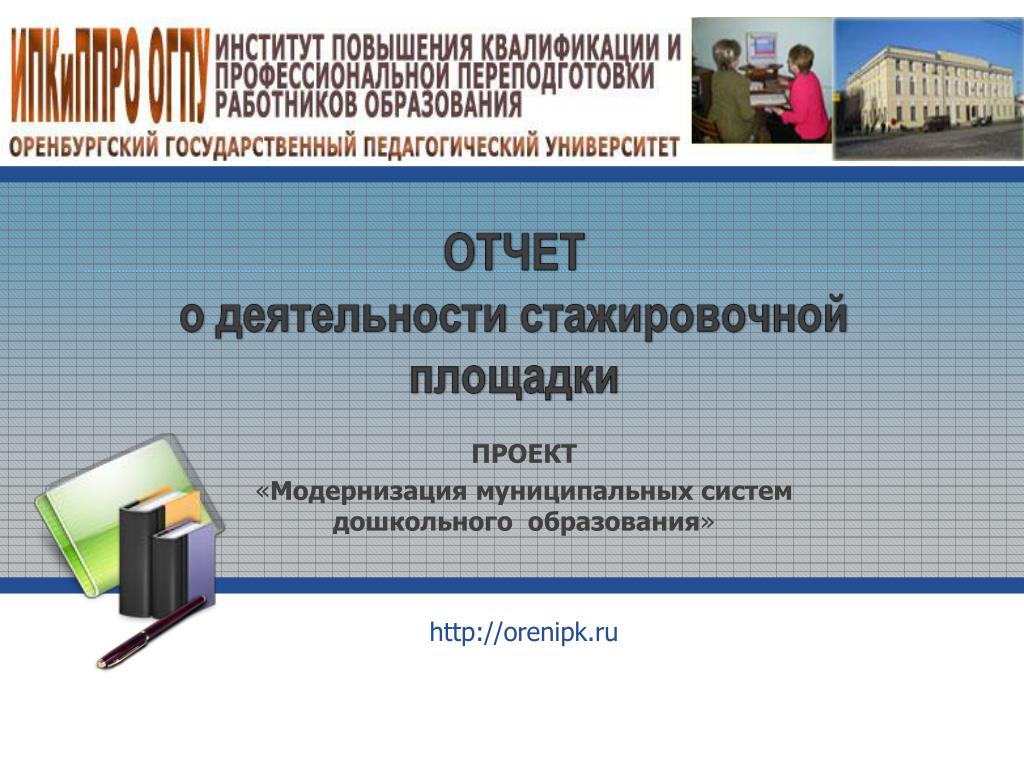 ИПКиППРО ОГПУ ИНСТИТУТ ПОВЫШЕНИЯ КВАЛИФИКАЦИИ И ПРОФЕССИОНАЛЬНОЙ ПЕРЕПОДГОТОВКИ РАБОТНИКОВ ОБРАЗОВАНИЯ

ОРЕНБУРГСКИЙ ГОСУДАРСТВЕННЫЙ ПЕДАГОГИЧЕСКИЙ УНИВЕРСИТЕТ

ОТЧЕТ
о деятельности стажировочной площадки

ПРОЕКТ
«Модернизация муниципальных систем дошкольного образования»

http://orenipk.ru